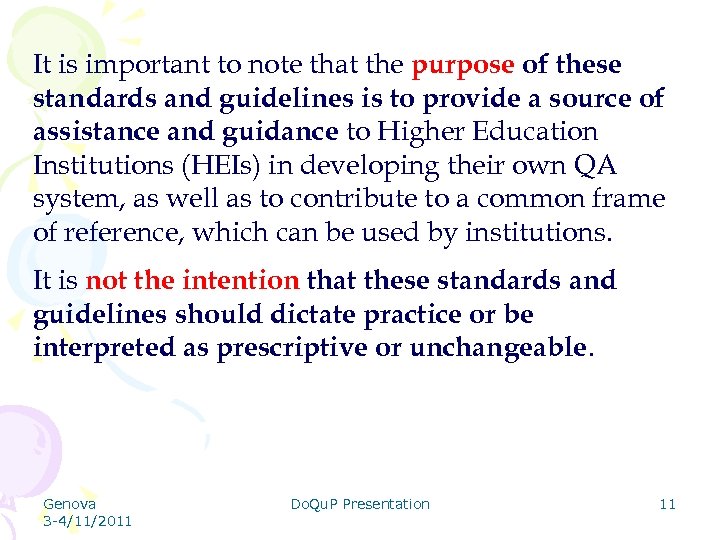 It is important to note that the purpose of these standards and guidelines is to provide a source of assistance and guidance to Higher Education Institutions (HEIs) in developing their own QA system, as well as to contribute to a common frame of reference, which can be used by institutions.

It is not the intention that these standards and guidelines should dictate practice or be interpreted as prescriptive or unchangeable.

Genova
3-4/11/2011

DoQuP Presentation

11